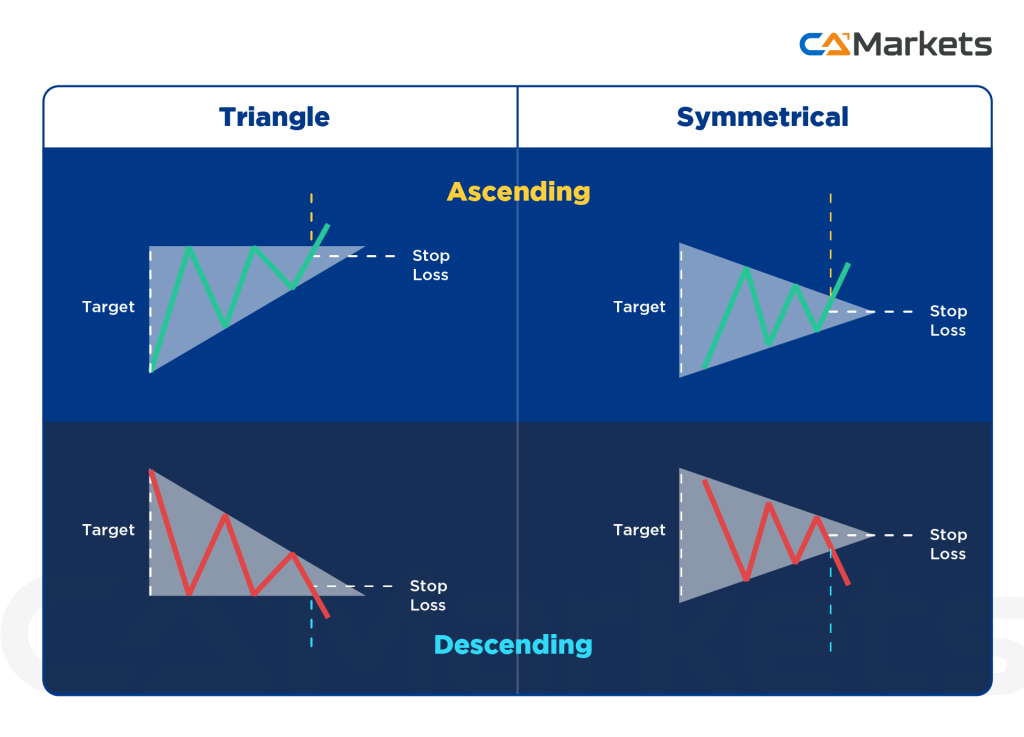 CAMarkets

Triangle

Symmetrical

Ascending

Target

Stop Loss

Target

Stop Loss

Target

Stop Loss

Target

Stop Loss

Descending